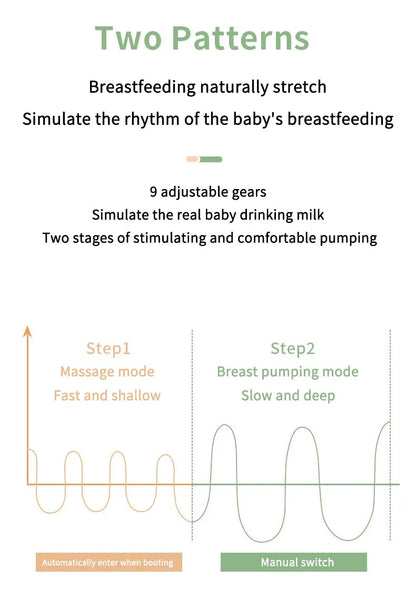 Two Patterns

Breastfeeding naturally stretch
Simulate the rhythm of the baby's breastfeeding

9 adjustable gears
Simulate the real baby drinking milk
Two stages of stimulating and comfortable pumping

Step1
Massage mode
Fast and shallow

Step2
Breast pumping mode
Slow and deep

Automatically enter when booting

Manual switch